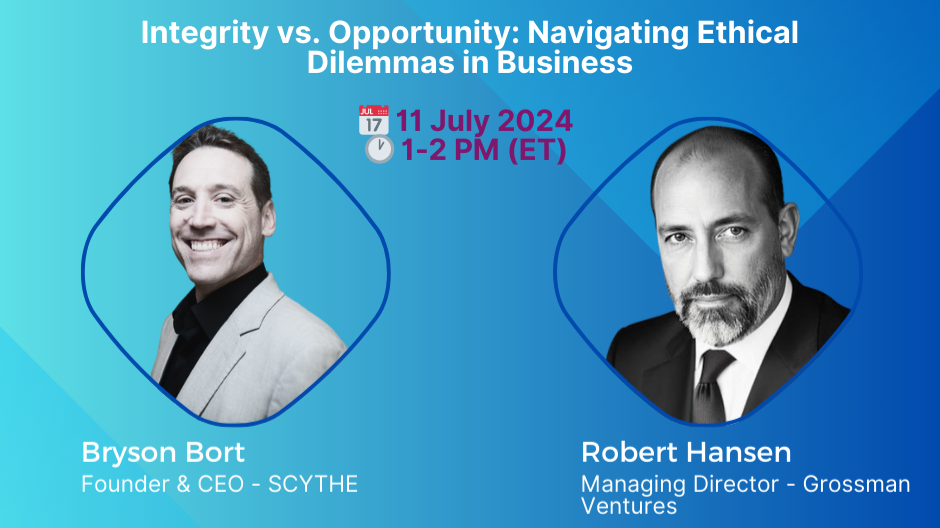 Integrity vs. Opportunity: Navigating Ethical Dilemmas in Business

JUL 17 11 July 2024
1-2 PM (ET)

Bryson Bort
Founder & CEO - SCYTHE

Robert Hansen
Managing Director - Grossman Ventures